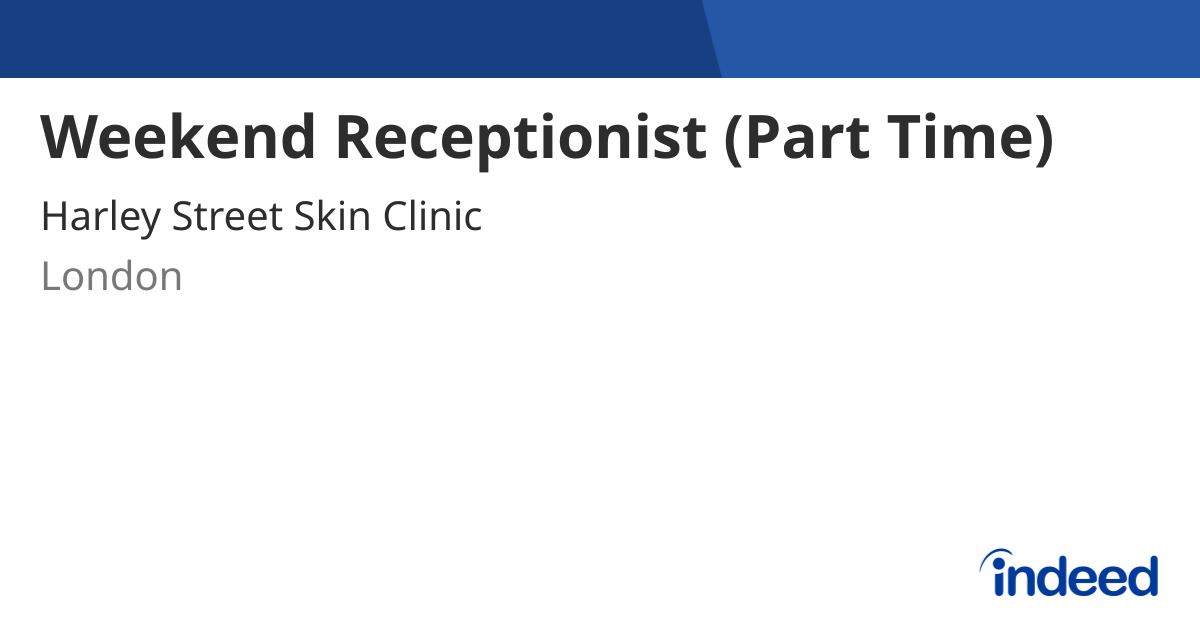 Weekend Receptionist (Part Time)

Harley Street Skin Clinic

London

indeed